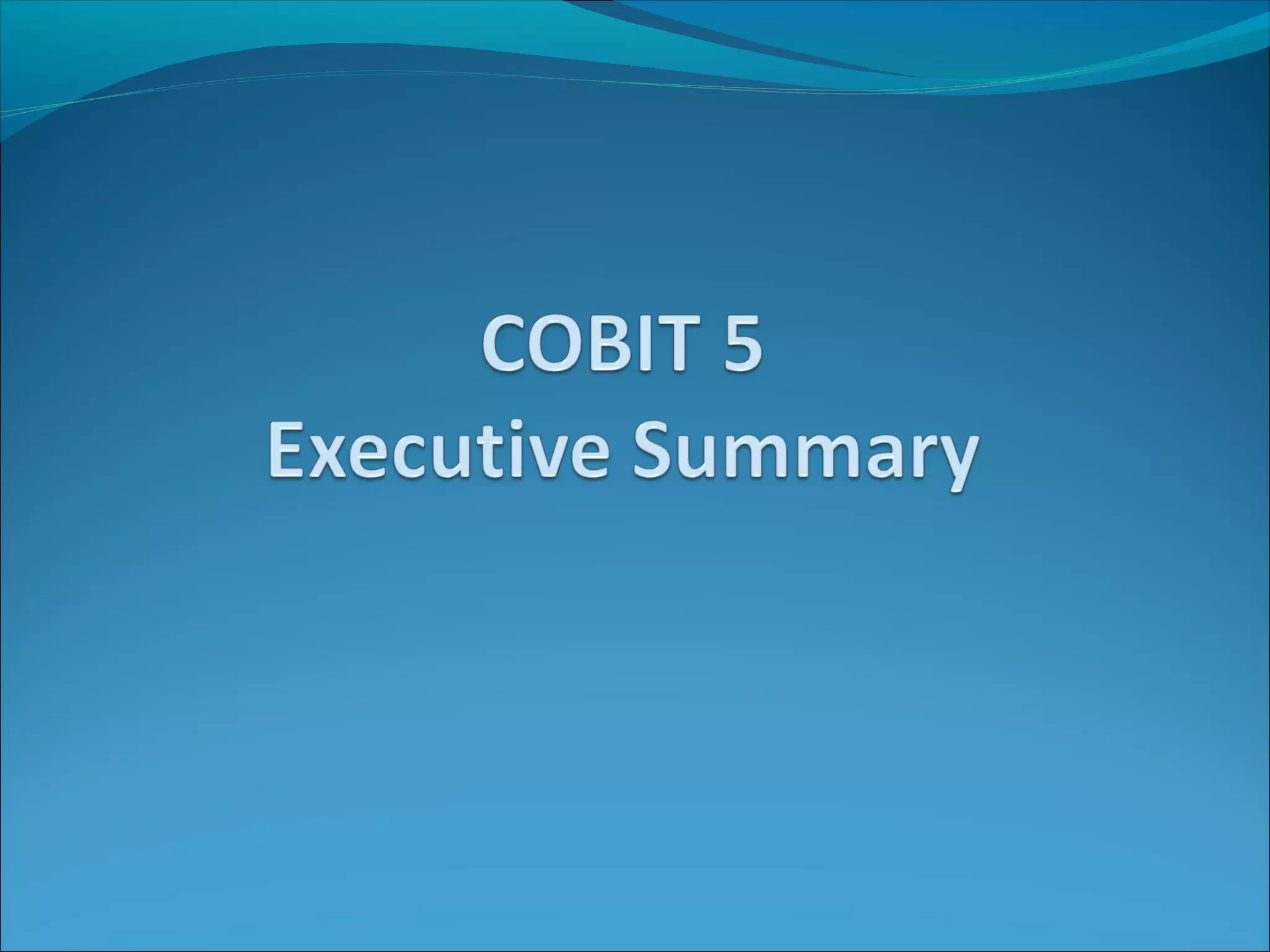 COBIT 5
Executive Summary